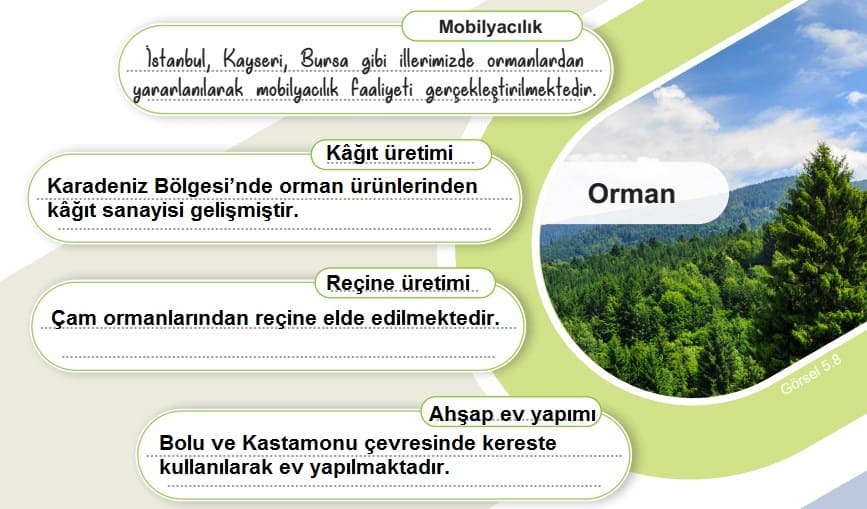 Mobilyacılık

İstanbul, Kayseri, Bursa gibi illerimizde ormanlardan yararlanılarak mobilyacılık faaliyeti gerçekleştirilmektedir.

Kâğıt üretimi

Karadeniz Bölgesi'nde orman ürünlerinden kâğıt sanayisi gelişmiştir.

Reçine üretimi

Çam ormanlarından reçine elde edilmektedir.

Ahşap ev yapımı

Bolu ve Kastamonu çevresinde kereste kullanılarak ev yapılmaktadır.

Orman

Görsel 5.8